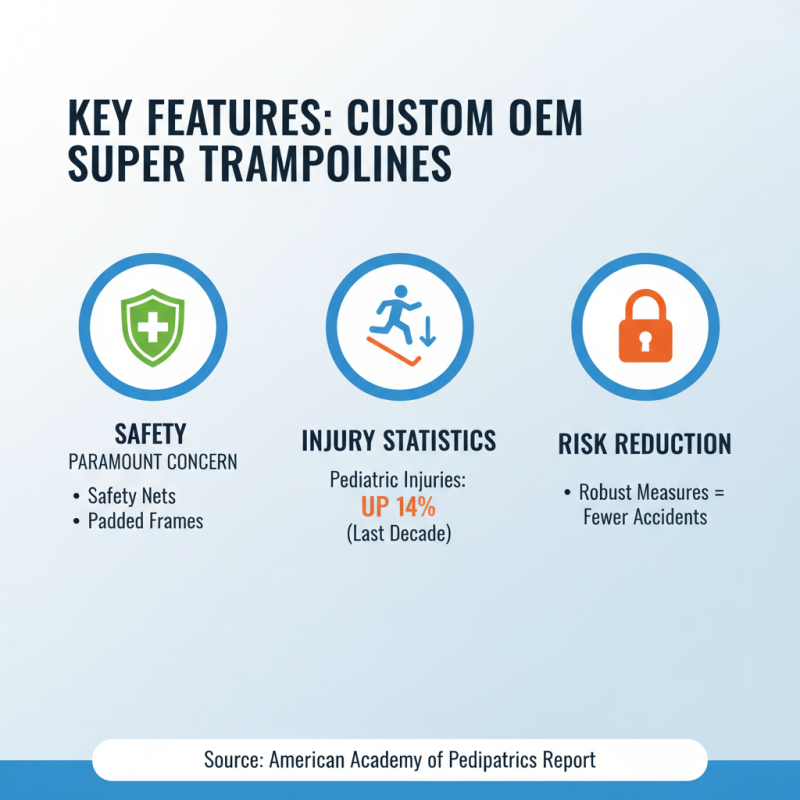 KEY FEATURES: CUSTOM OEM SUPER TRAMPOLINES

SAFETY
PARAMOUNT CONCERN
• Safety Nets
• Padded Frames

INJURY STATISTICS
Pediatric Injuries:
UP 14%
(Last Decade)

RISK REDUCTION
• Robust Measures = Fewer Accidents

Source: American Academy of Pedipatrics Report